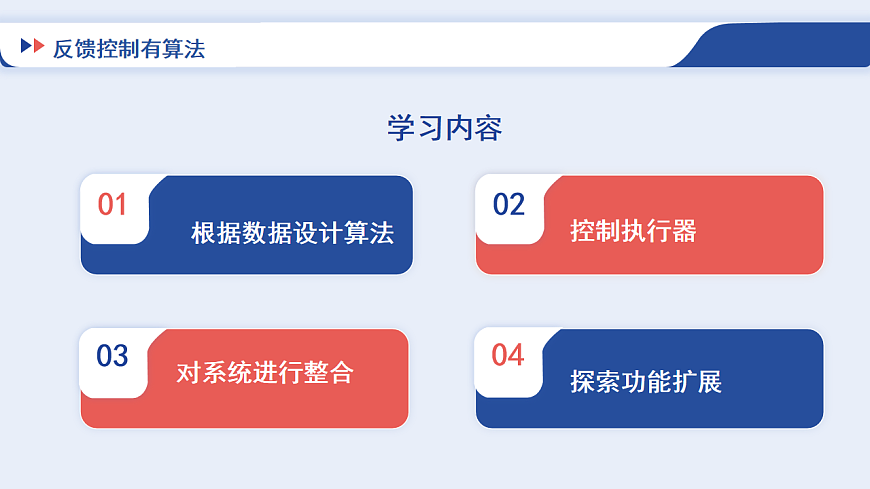 反馈控制有算法

学习内容

01
根据数据设计算法

02
控制执行器

03
对系统进行整合

04
探索功能扩展